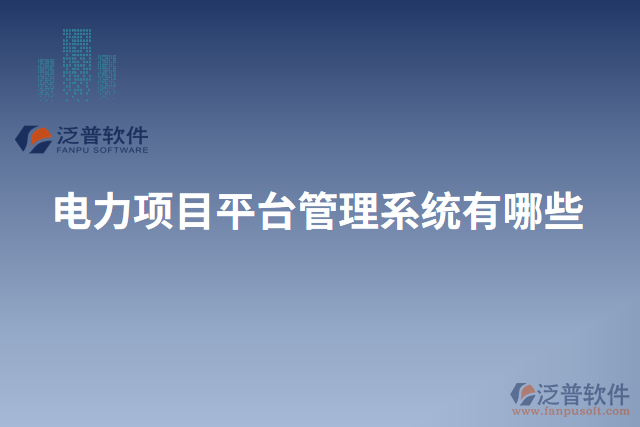 泛普软件
FANPU SOFTWARE

电力项目平台管理系统有哪些

泛普软件
www.fanpusoft.com